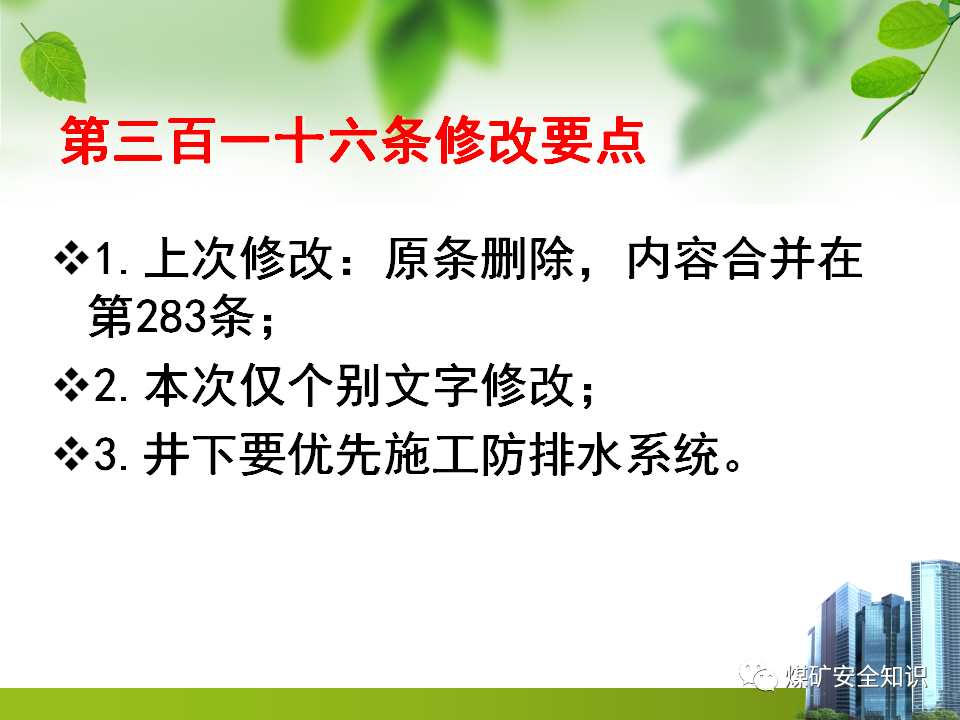 第三百一十六条修改要点

❖1.上次修改：原条删除，内容合并在第283条；

❖2.本次仅个别文字修改；

❖3.井下要优先施工防排水系统。

煤矿安全知识